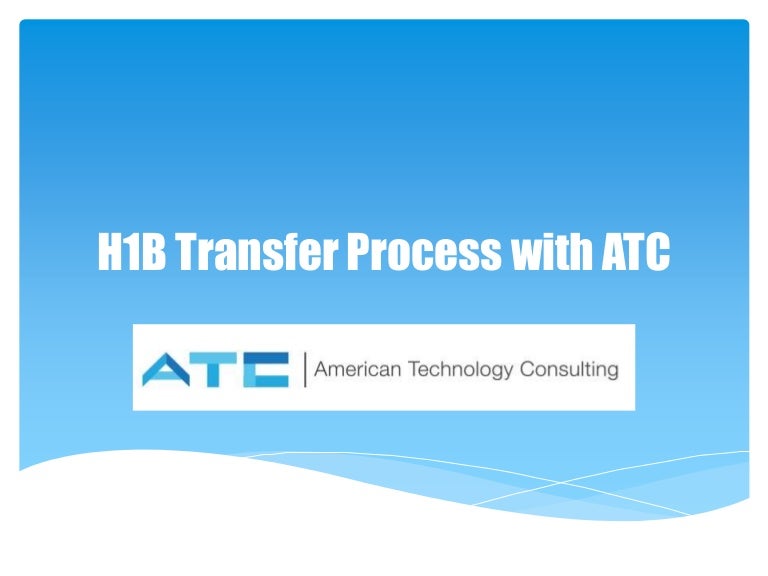 H1B Transfer Process with ATC

ATC | American Technology Consulting